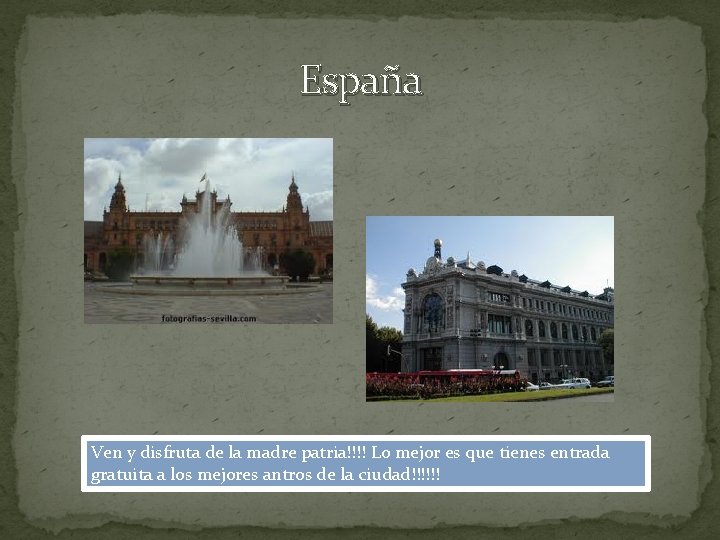 España

fotografias-sevilla.com

Ven y disfruta de la madre patria!!!! Lo mejor es que tienes entrada gratuita a los mejores antros de la ciudad!!!!!!